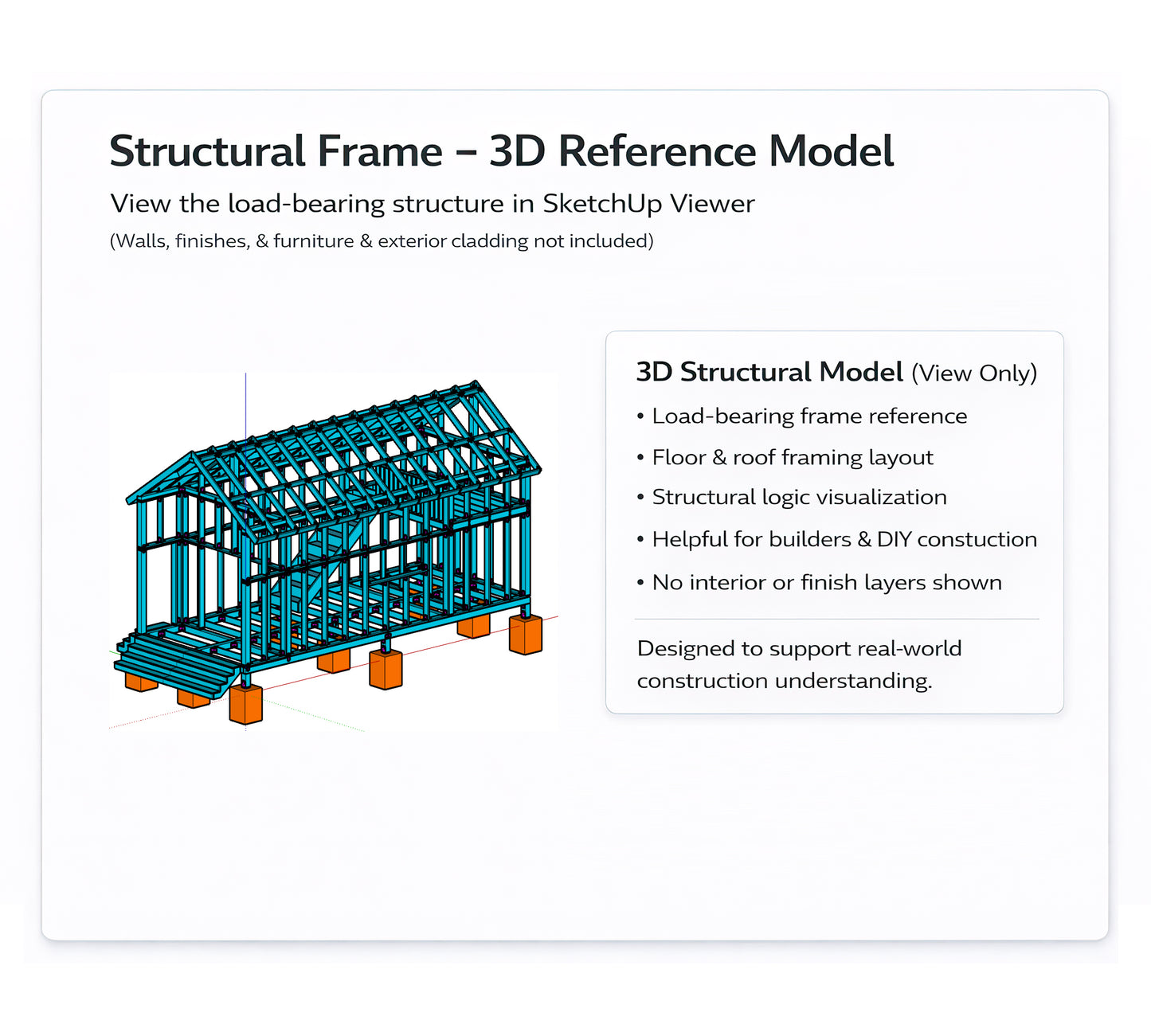 Structural Frame – 3D Reference Model

View the load-bearing structure in SketchUp Viewer

(Walls, finishes, & furniture & exterior cladding not included)

3D Structural Model (View Only)

• Load-bearing frame reference
• Floor & roof framing layout
• Structural logic visualization
• Helpful for builders & DIY constuction
• No interior or finish layers shown

Designed to support real-world construction understanding.